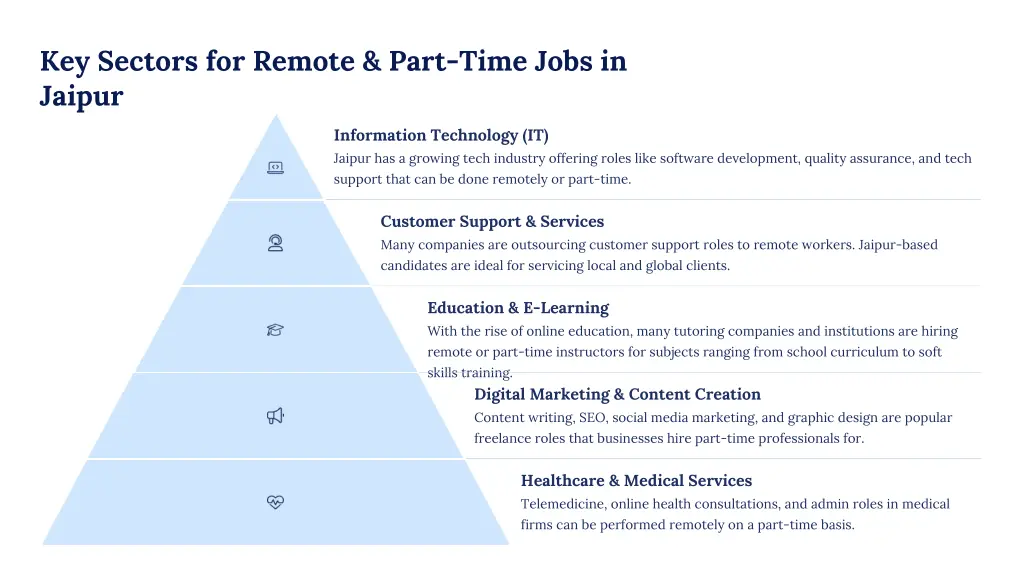 Key Sectors for Remote & Part-Time Jobs in Jaipur

Information Technology (IT)
Jaipur has a growing tech industry offering roles like software development, quality assurance, and tech support that can be done remotely or part-time.

Customer Support & Services
Many companies are outsourcing customer support roles to remote workers. Jaipur-based candidates are ideal for servicing local and global clients.

Education & E-Learning
With the rise of online education, many tutoring companies and institutions are hiring remote or part-time instructors for subjects ranging from school curriculum to soft skills training.

Digital Marketing & Content Creation
Content writing, SEO, social media marketing, and graphic design are popular freelance roles that businesses hire part-time professionals for.

Healthcare & Medical Services
Telemedicine, online health consultations, and admin roles in medical firms can be performed remotely on a part-time basis.